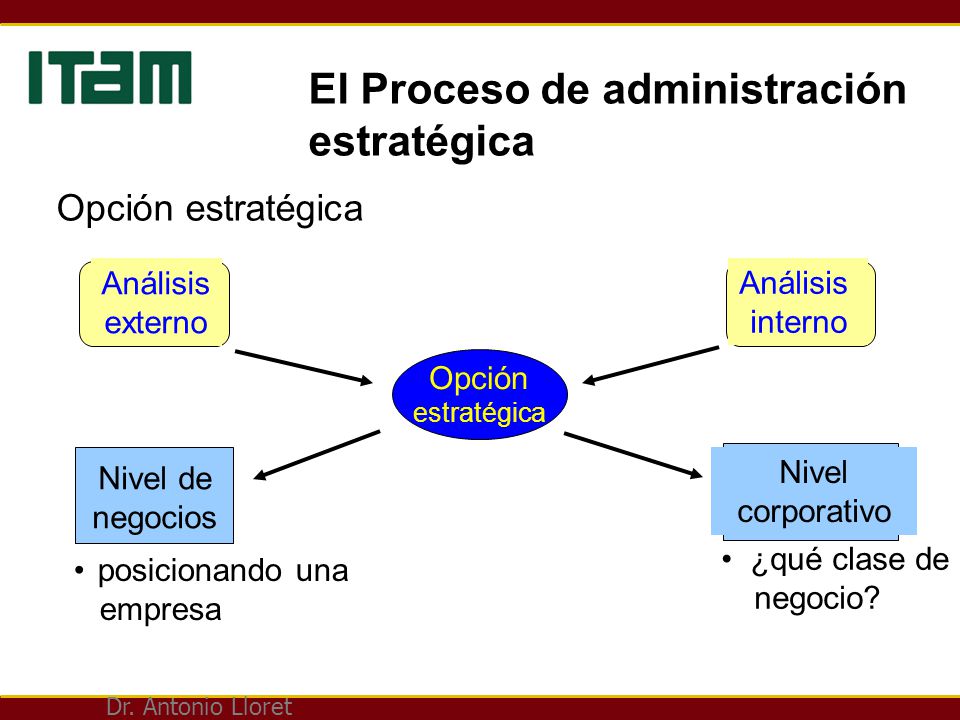 ITAM

El Proceso de administración estratégica

Opción estratégica

Análisis externo

Análisis interno

Opción estratégica

Nivel de negocios

Nivel corporativo

• posicionando una empresa

• ¿qué clase de negocio?

Dr. Antonio Lloret